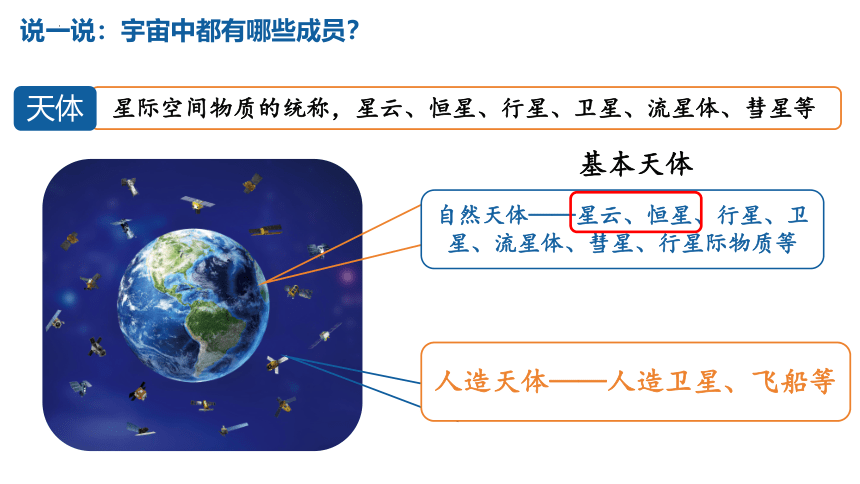 说一说：宇宙中都有哪些成员？

天体

星际空间物质的统称，星云、恒星、行星、卫星、流星体、彗星等

基本天体

自然天体——星云、恒星、行星、卫星、流星体、彗星、行星际物质等

人造天体——人造卫星、飞船等